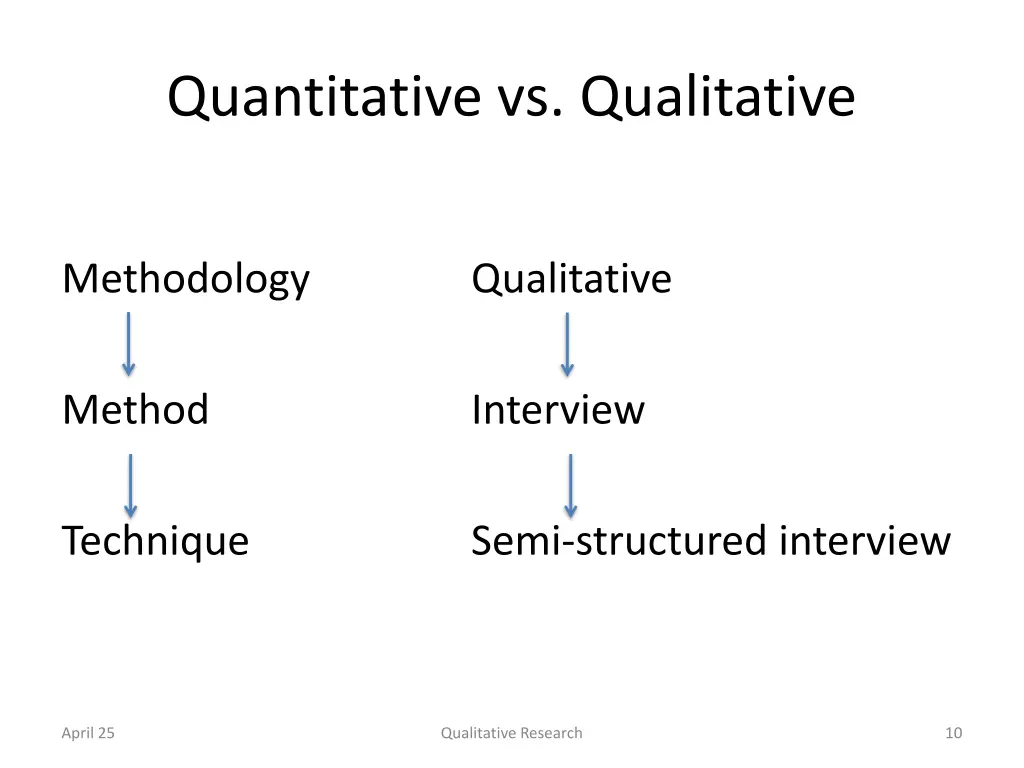 Quantitative vs. Qualitative

Methodology

Method

Technique

Qualitative

Interview

Semi-structured interview

April 25

Qualitative Research

10